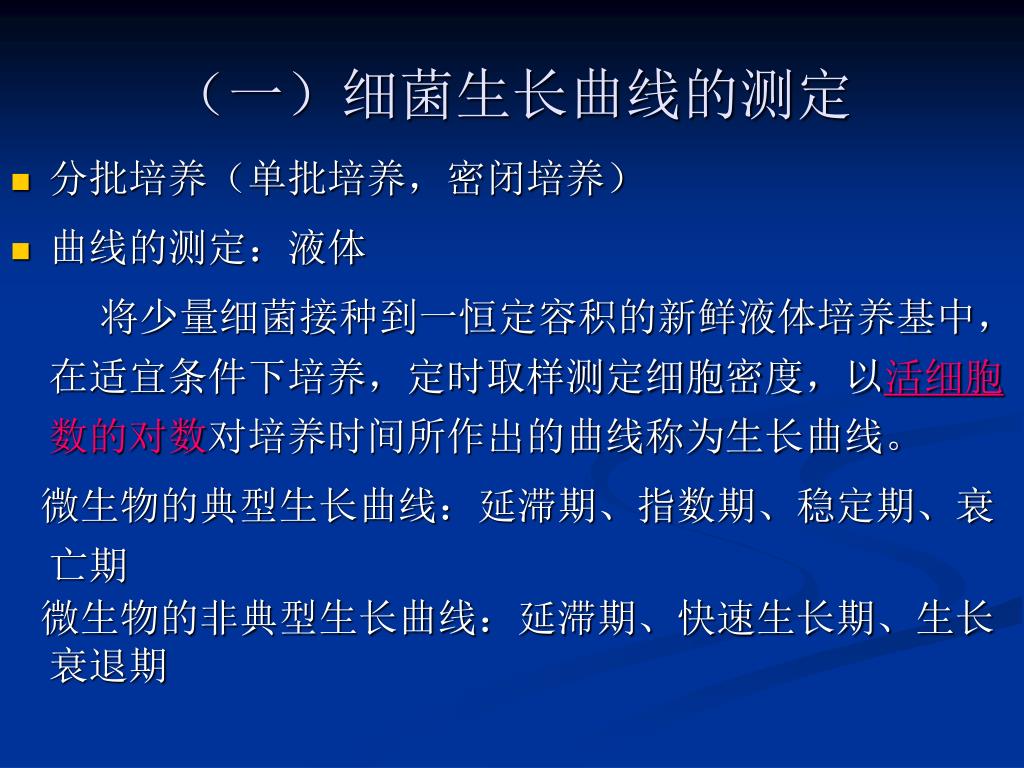 （一）细菌生长曲线的测定

分批培养（单批培养，密闭培养）

曲线的测定：液体

将少量细菌接种到一恒定容积的新鲜液体培养基中，在适宜条件下培养，定时取样测定细胞密度，以活细胞数的对数对培养时间所作出的曲线称为生长曲线。

微生物的典型生长曲线：延滞期、指数期、稳定期、衰亡期

微生物的非典型生长曲线：延滞期、快速生长期、生长衰退期